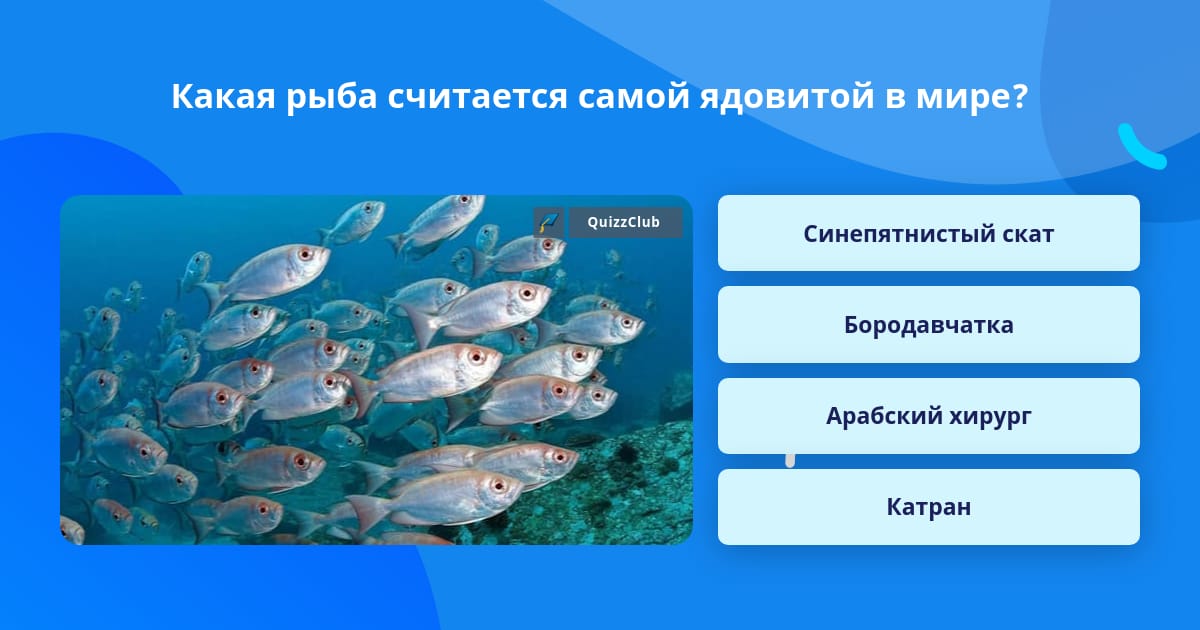 Какая рыба считается самой ядовитой в мире?

QuizzClub

Синепятнистый скат

Бородавчатка

Арабский хирург

Катран